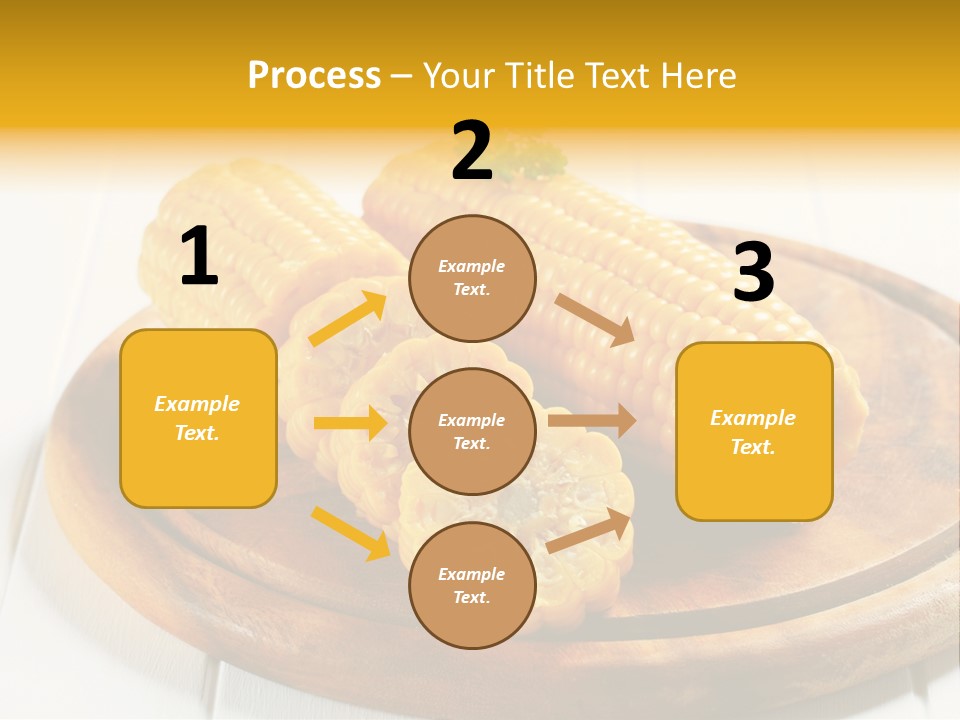 Process – Your Title Text Here

1

Example Text.

2

Example Text.

Example Text.

Example Text.

3

Example Text.